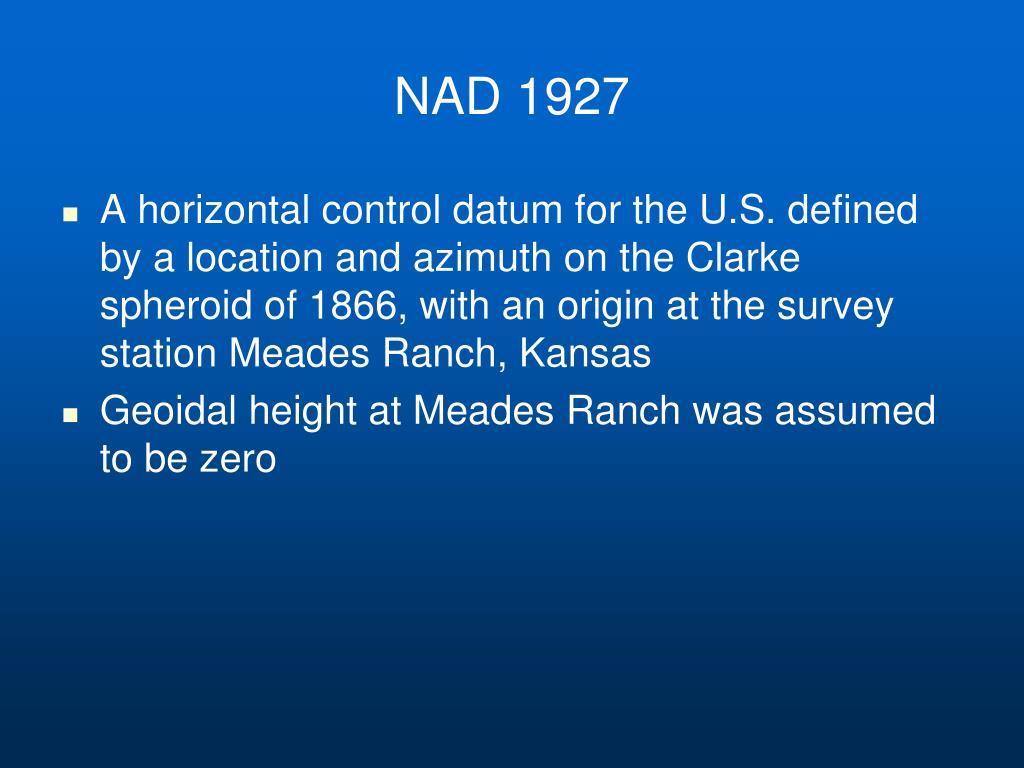 NAD 1927

- A horizontal control datum for the U.S. defined by a location and azimuth on the Clarke spheroid of 1866, with an origin at the survey station Meades Ranch, Kansas
- Geoidal height at Meades Ranch was assumed to be zero